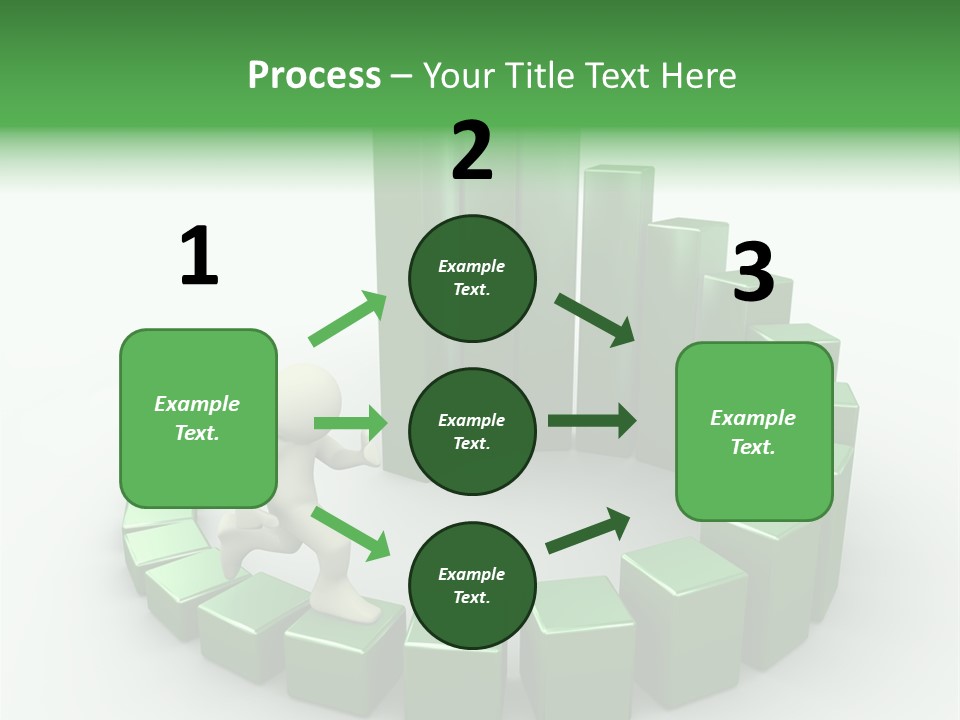 Process – Your Title Text Here

1

Example Text.

2

Example Text.

Example Text.

Example Text.

3

Example Text.